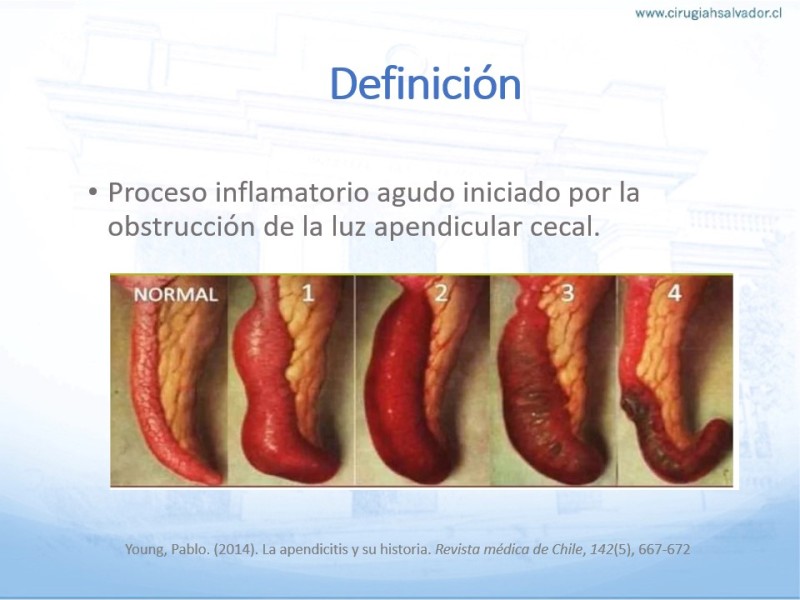 www.cirugiahsalvador.cl

Definición

• Proceso inflamatorio agudo iniciado por la obstrucción de la luz apendicular cecal.

NORMAL
1
2
3
4

Young, Pablo. (2014). La apendicitis y su historia. Revista médica de Chile, 142(5), 667-672